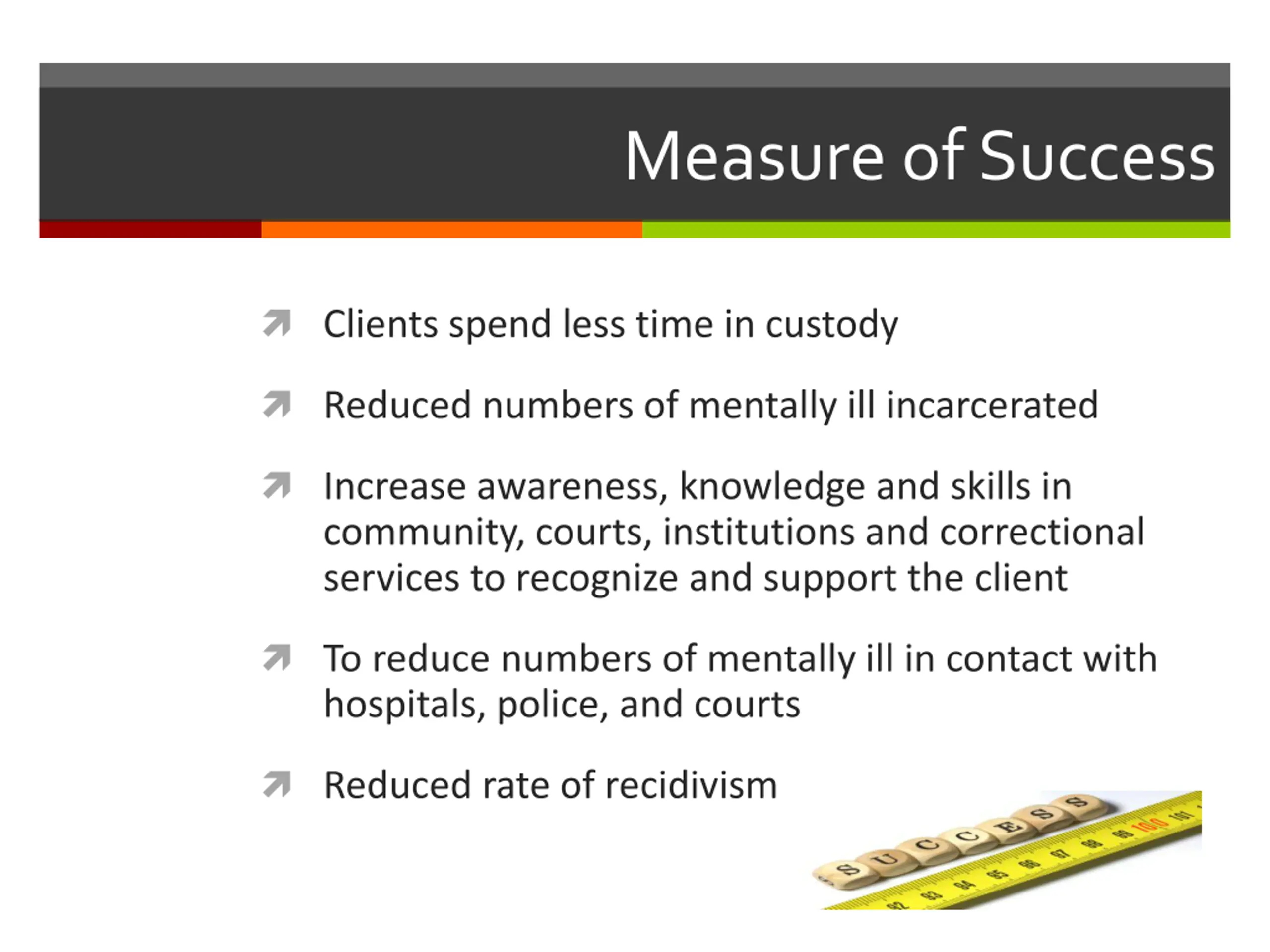 Measure of Success

Clients spend less time in custody

Reduced numbers of mentally ill incarcerated

Increase awareness, knowledge and skills in community, courts, institutions and correctional services to recognize and support the client

To reduce numbers of mentally ill in contact with hospitals, police, and courts

Reduced rate of recidivism

SUCCESS

92 93 94 95 96 97 98 99 100 101